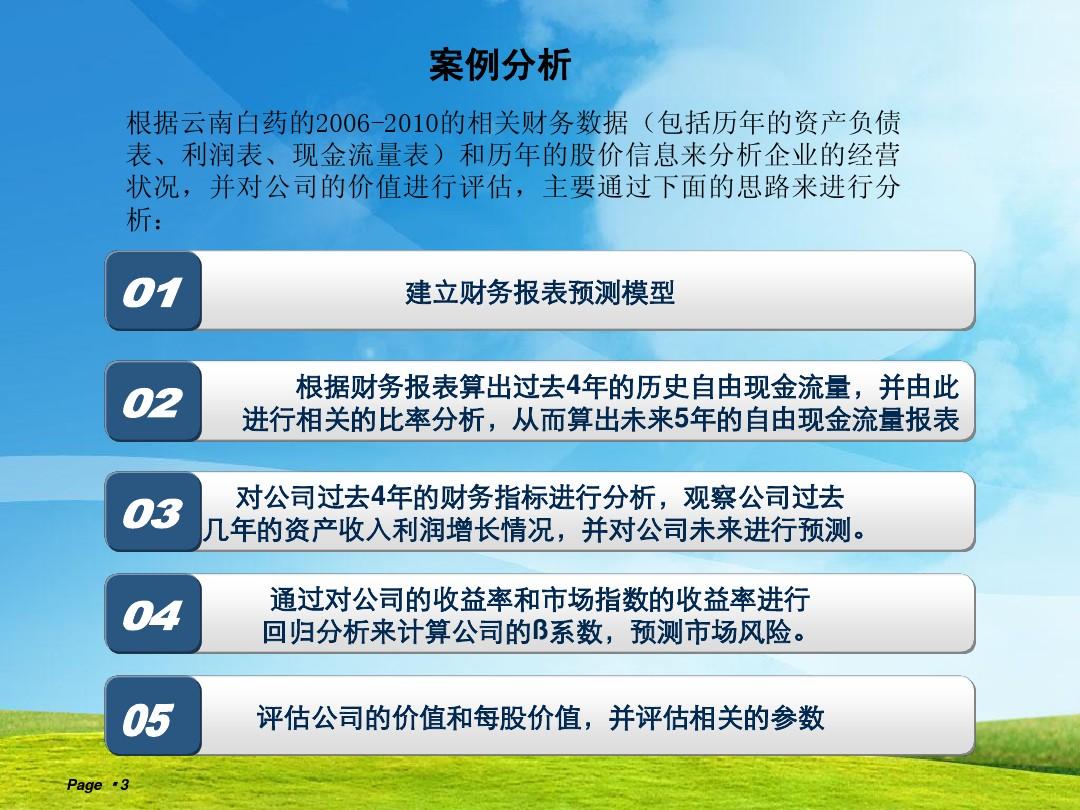 案例分析

根据云南白药的2006-2010的相关财务数据（包括历年的资产负债表、利润表、现金流量表）和历年的股价信息来分析企业的经营状况，并对公司的价值进行评估，主要通过下面的思路来进行分析：

01

建立财务报表预测模型

02

根据财务报表算出过去4年的历史自由现金流量，并由此进行相关的比率分析，从而算出未来5年的自由现金流量报表

03

对公司过去4年的财务指标进行分析，观察公司过去几年的资产收入利润增长情况，并对公司未来进行预测。

04

通过对公司的收益率和市场指数的收益率进行回归分析来计算公司的β系数，预测市场风险。

05

评估公司的价值和每股价值，并评估相关的参数

Page ▪ 3